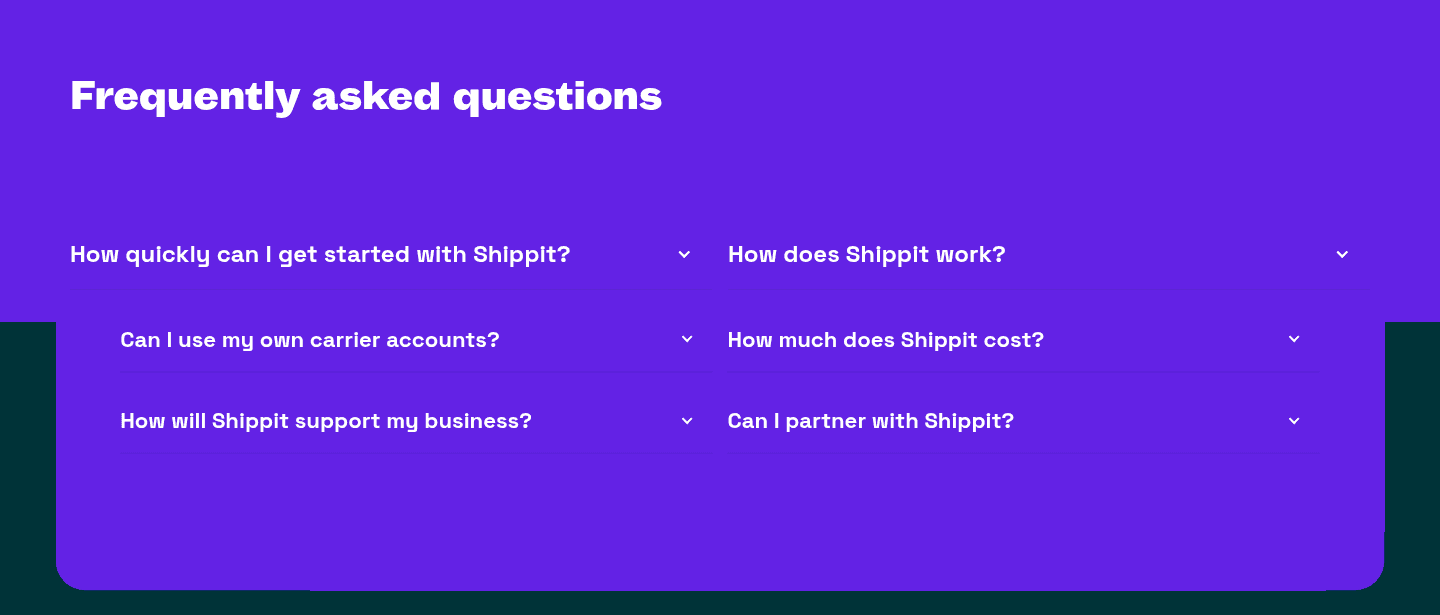 Frequently asked questions

How quickly can I get started with Shippit?

Can I use my own carrier accounts?

How will Shippit support my business?

How does Shippit work?

How much does Shippit cost?

Can I partner with Shippit?